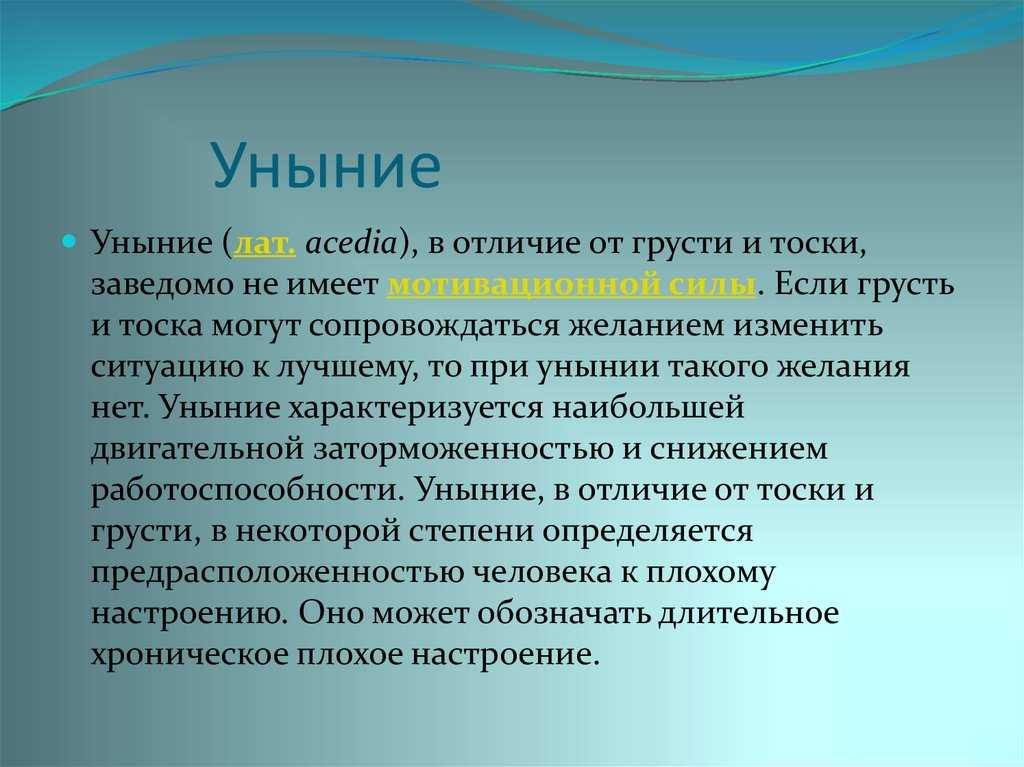 Уныние

Уныние (лат. acedia), в отличие от грусти и тоски, заведомо не имеет мотивационной силы. Если грусть и тоска могут сопровождаться желанием изменить ситуацию к лучшему, то при унынии такого желания нет. Уныние характеризуется наибольшей двигательной заторможенностью и снижением работоспособности. Уныние, в отличие от тоски и грусти, в некоторой степени определяется предрасположенностью человека к плохому настроению. Оно может обозначать длительное хроническое плохое настроение.